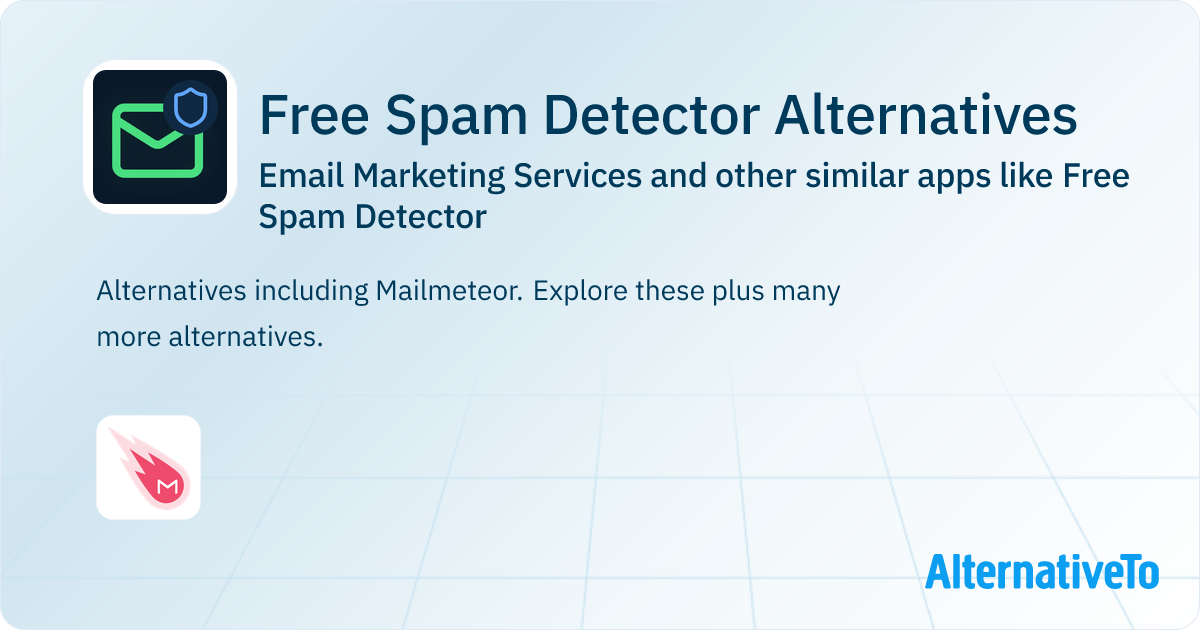 Free Spam Detector Alternatives

Email Marketing Services and other similar apps like Free Spam Detector

Alternatives including Mailmeteor. Explore these plus many more alternatives.

M

AlternativeTo